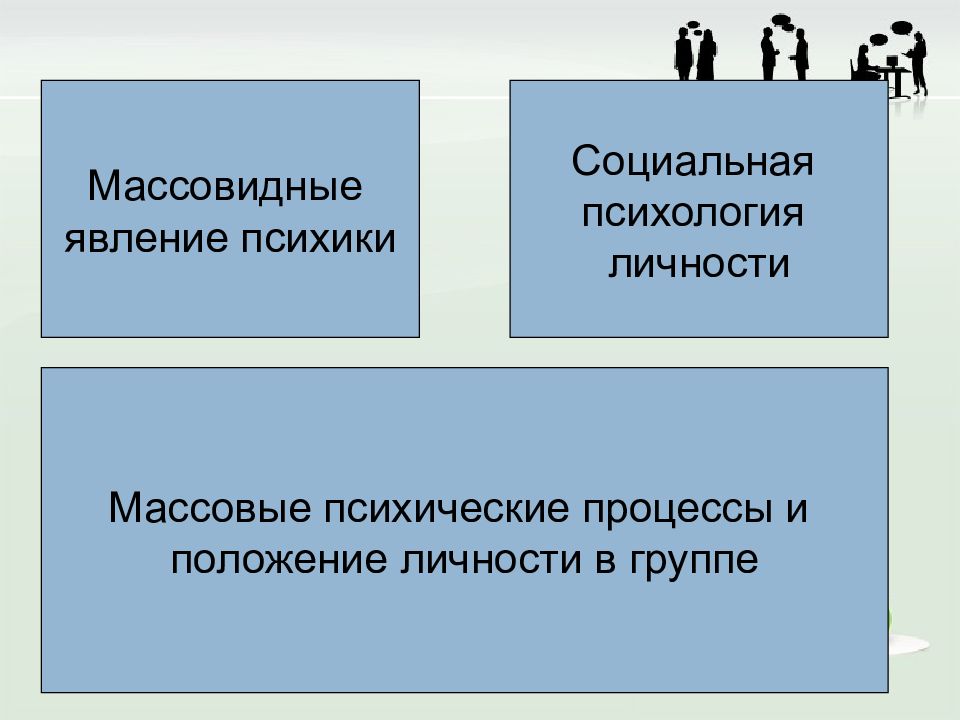 Массовидные явление психики

Социальная психология личности

Массовые психические процессы и положение личности в группе